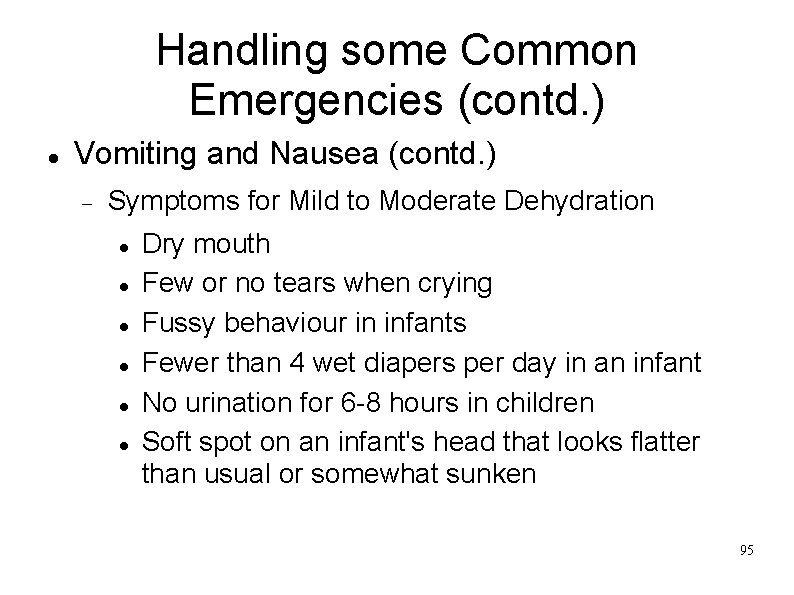 Handling some Common Emergencies (contd.)

- Vomiting and Nausea (contd.)
  - Symptoms for Mild to Moderate Dehydration
    - Dry mouth
    - Few or no tears when crying
    - Fussy behaviour in infants
    - Fewer than 4 wet diapers per day in an infant
    - No urination for 6-8 hours in children
    - Soft spot on an infant's head that looks flatter than usual or somewhat sunken

95